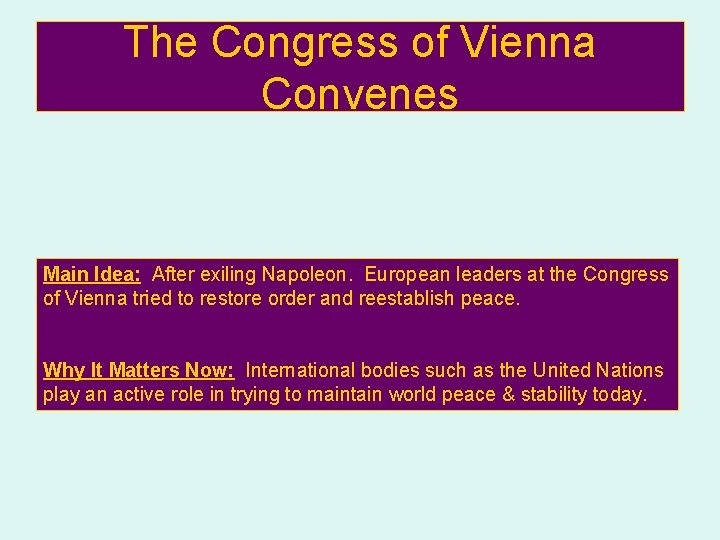 The Congress of Vienna Convenes

Main Idea: After exiling Napoleon. European leaders at the Congress of Vienna tried to restore order and reestablish peace.

Why It Matters Now: International bodies such as the United Nations play an active role in trying to maintain world peace & stability today.